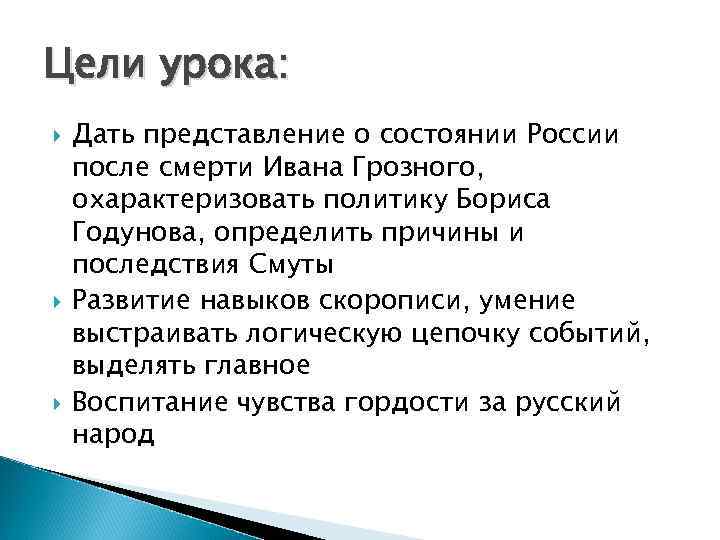 Цели урока:

Дать представление о состоянии России после смерти Ивана Грозного, охарактеризовать политику Бориса Годунова, определить причины и последствия Смуты

Развитие навыков скорописи, умение выстраивать логическую цепочку событий, выделять главное

Воспитание чувства гордости за русский народ